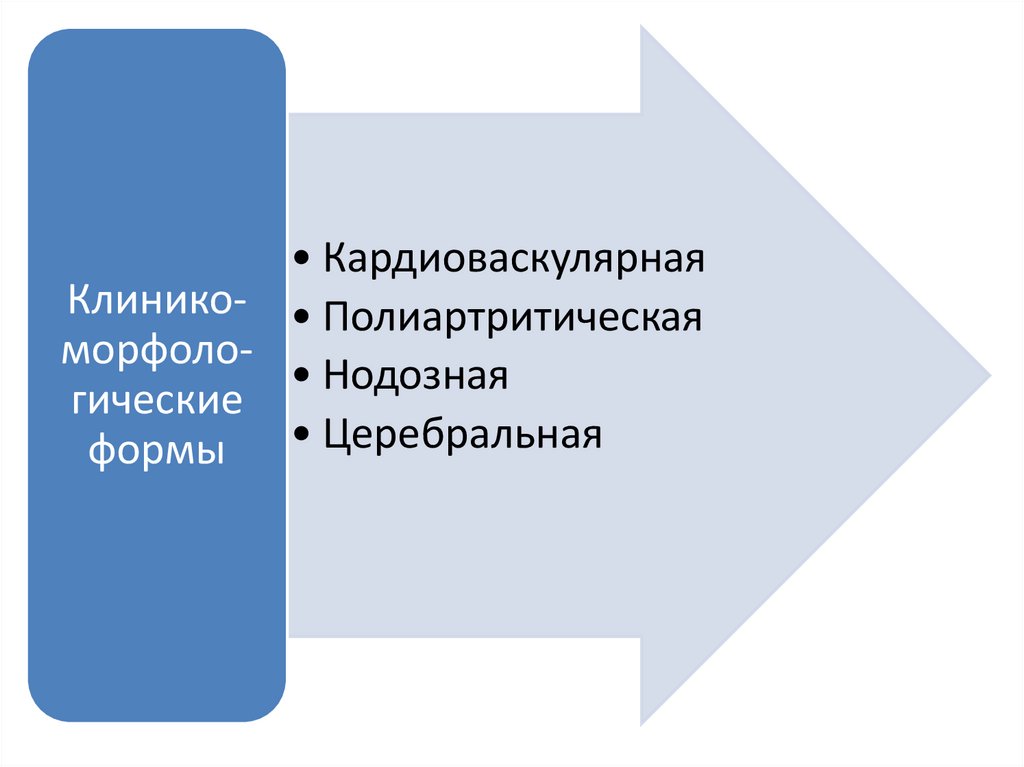 Клинико-морфологические формы

• Кардиоваскулярная
• Полиартритическая
• Нодозная
• Церебральная